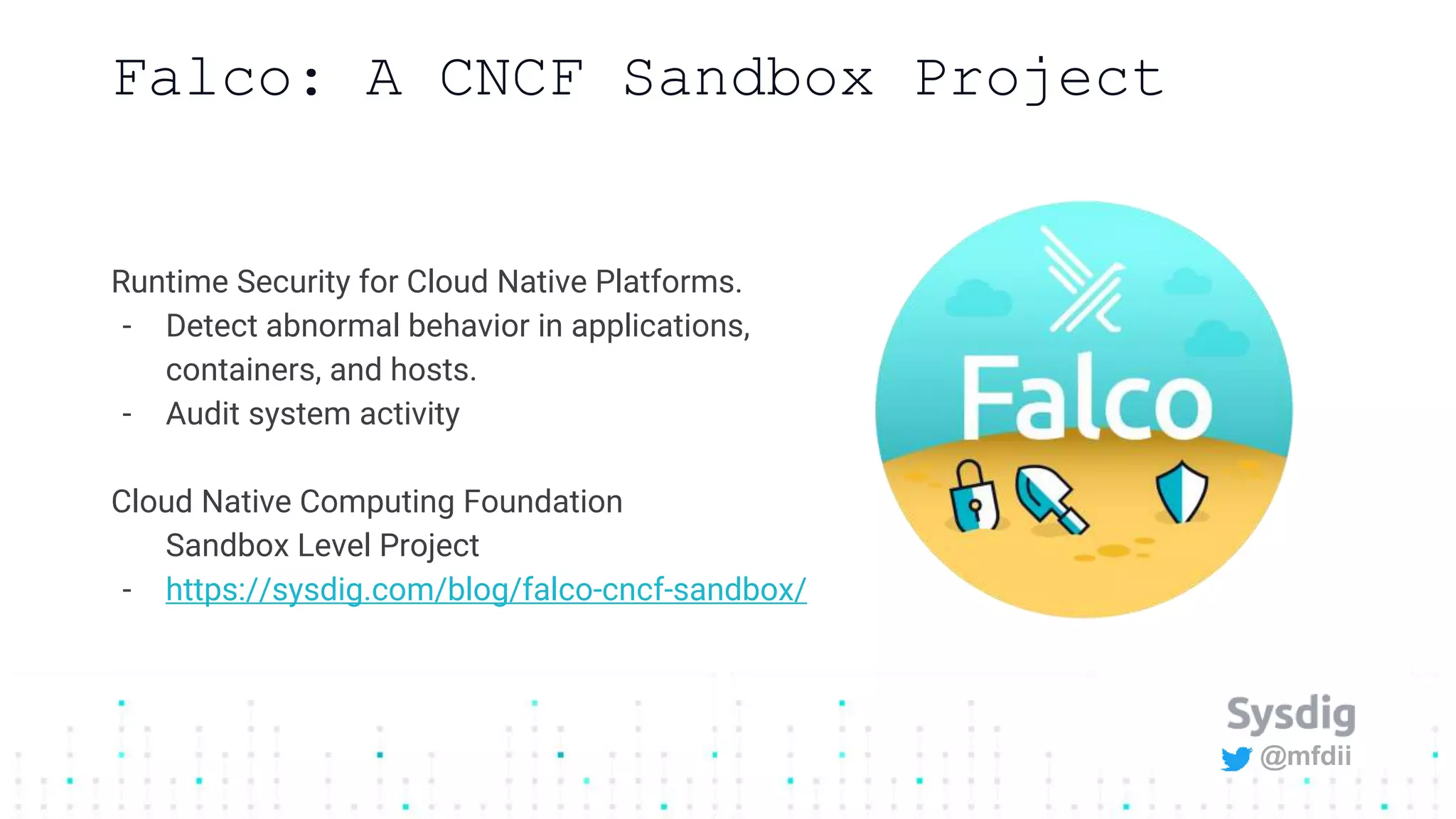 Falco: A CNCF Sandbox Project

Runtime Security for Cloud Native Platforms.

- Detect abnormal behavior in applications, containers, and hosts.
- Audit system activity

Cloud Native Computing Foundation Sandbox Level Project

- https://sysdig.com/blog/falco-cncf-sandbox/

Falco

Sysdig
@mfdii